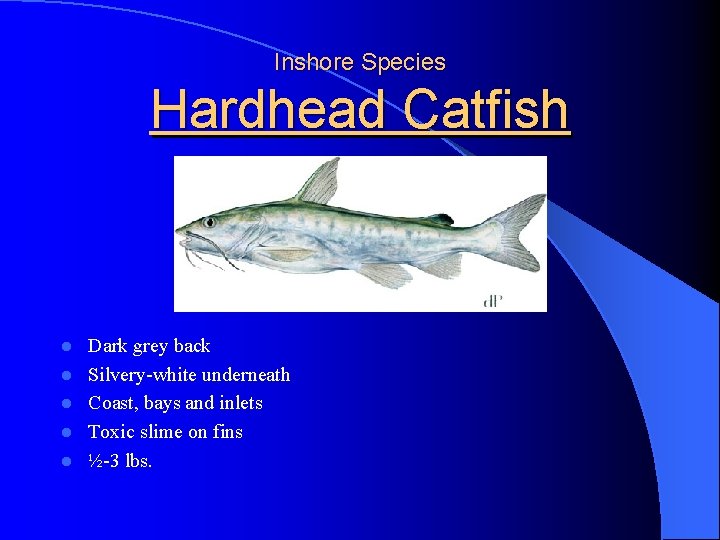 Inshore Species

Hardhead Catfish

dP

- Dark grey back
- Silvery-white underneath
- Coast, bays and inlets
- Toxic slime on fins
- ½-3 lbs.